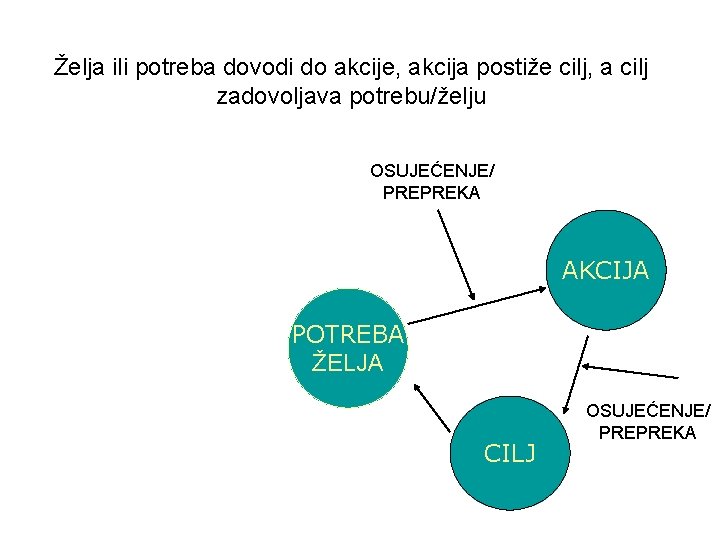 Želja ili potreba dovodi do akcije, akcija postiže cilj, a cilj zadovoljava potrebu/želju

OSUJEĆENJE/
PREPREKA

AKCIJA

POTREBA
ŽELJA

OSUJEĆENJE/
PREPREKA

CILJ